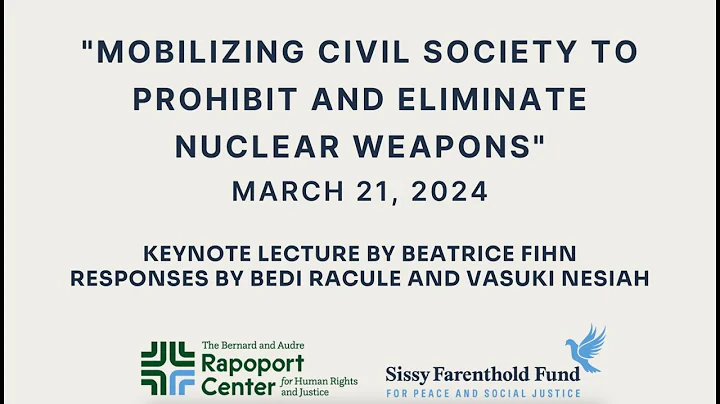 "MOBILIZING CIVIL SOCIETY TO PROHIBIT AND ELIMINATE NUCLEAR WEAPONS"
MARCH 21, 2024

KEYNOTE LECTURE BY BEATRICE FIHN
RESPONSES BY BEDI RACULE AND VASUKI NESIAH

The Bernard and Audre Rapoport Center for Human Rights and Justice

Sissy Farenthold Fund
FOR PEACE AND SOCIAL JUSTICE